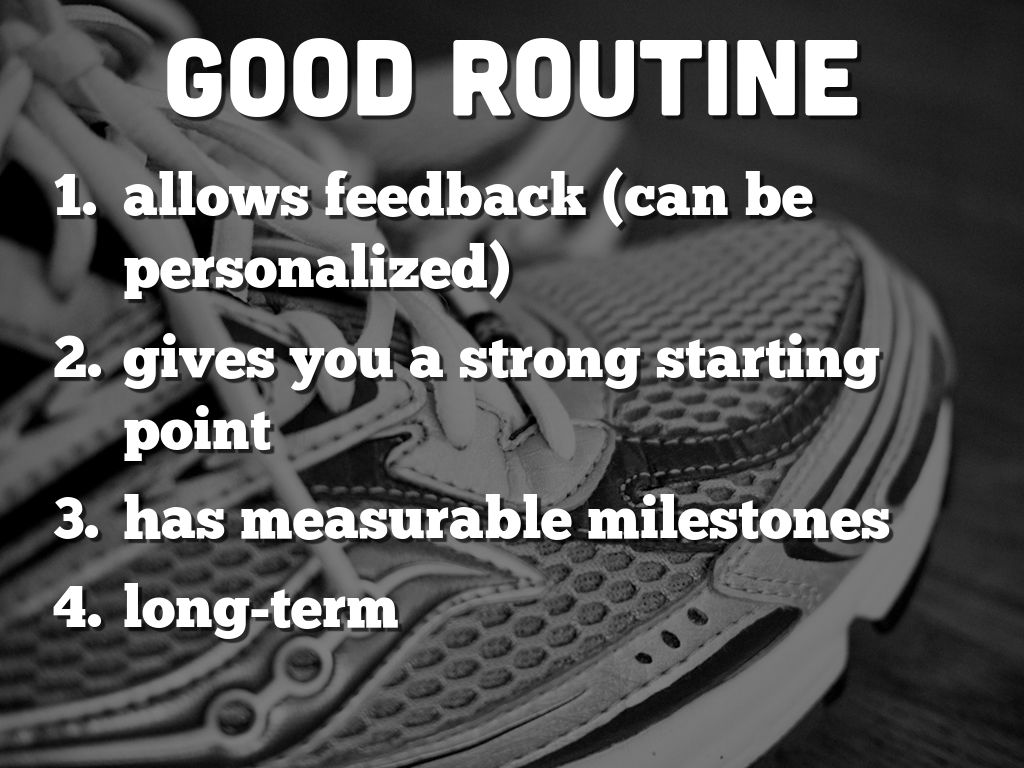 GOOD ROUTINE

1. allows feedback (can be personalized)
2. gives you a strong starting point
3. has measurable milestones
4. long-term